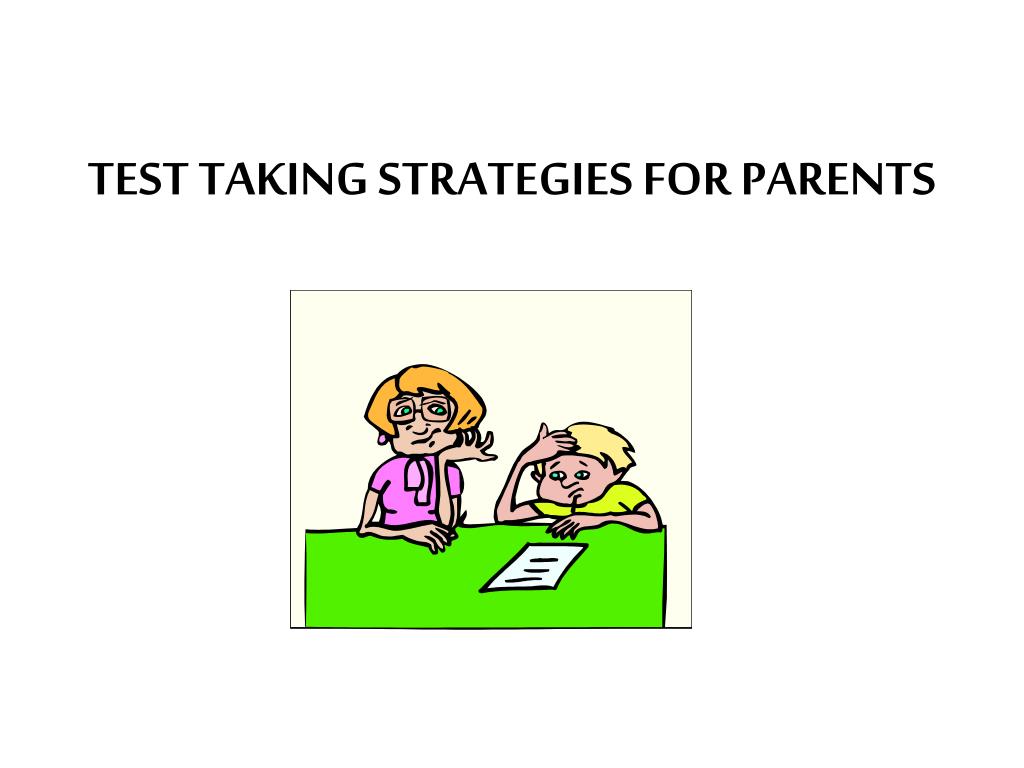 TEST TAKING STRATEGIES FOR PARENTS